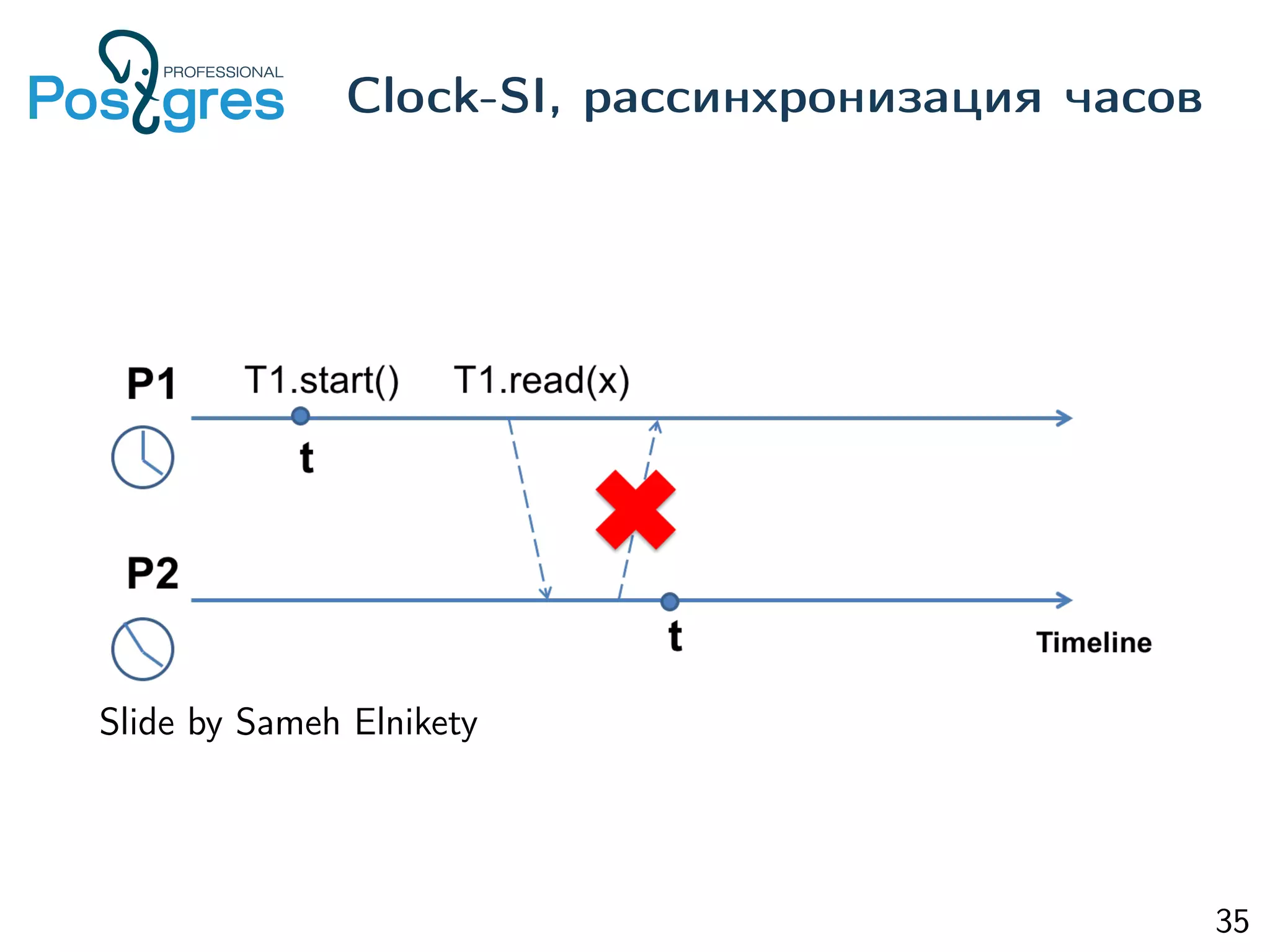 PROFESSIONAL
Postgres

Clock-SI, рассинхронизация часов

P1
T1.start()
T1.read(x)
t

P2
t
Timeline

Slide by Sameh Elnikety

35